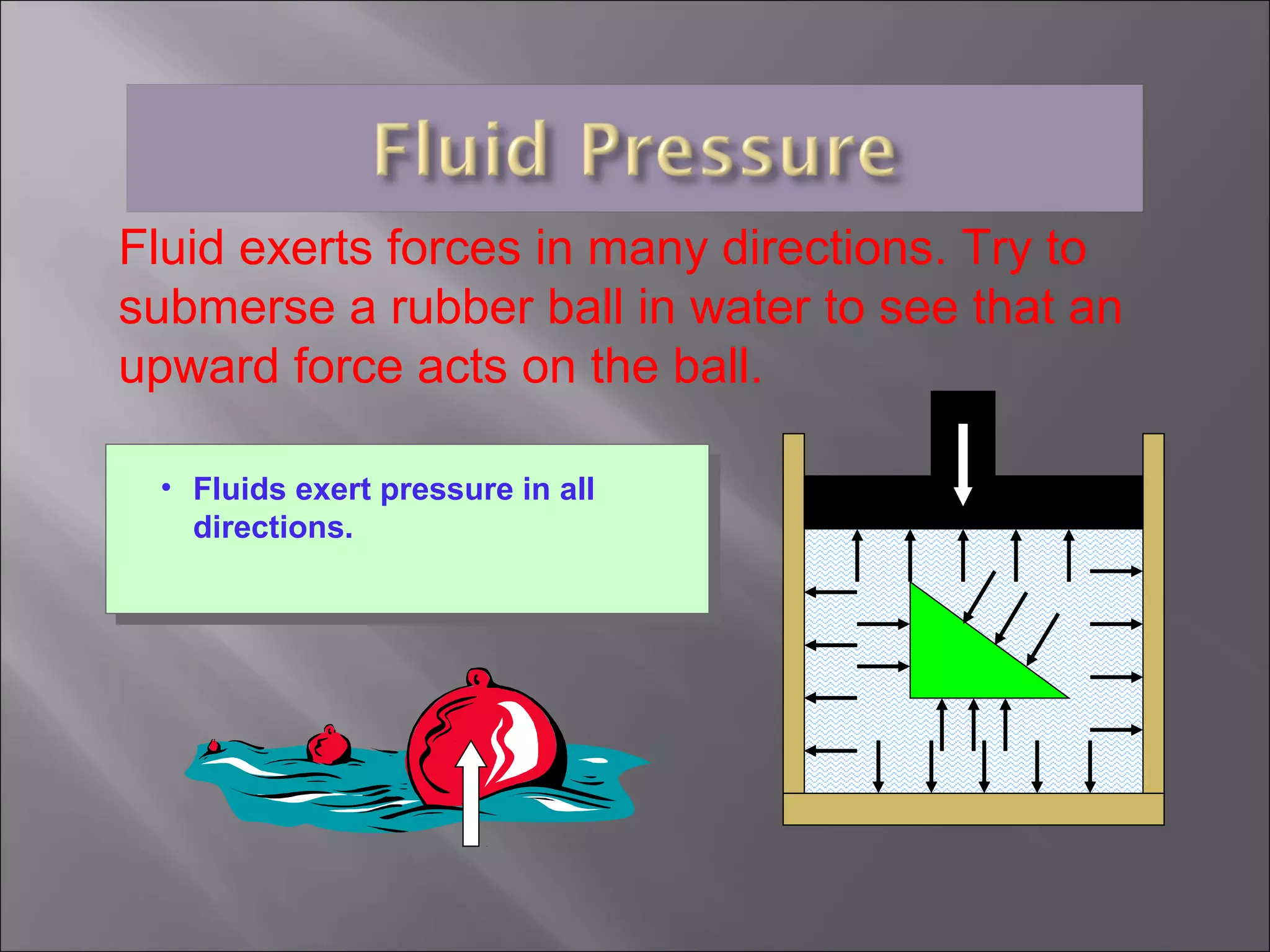 Fluid Pressure

Fluid exerts forces in many directions. Try to submerse a rubber ball in water to see that an upward force acts on the ball.

• Fluids exert pressure in all directions.